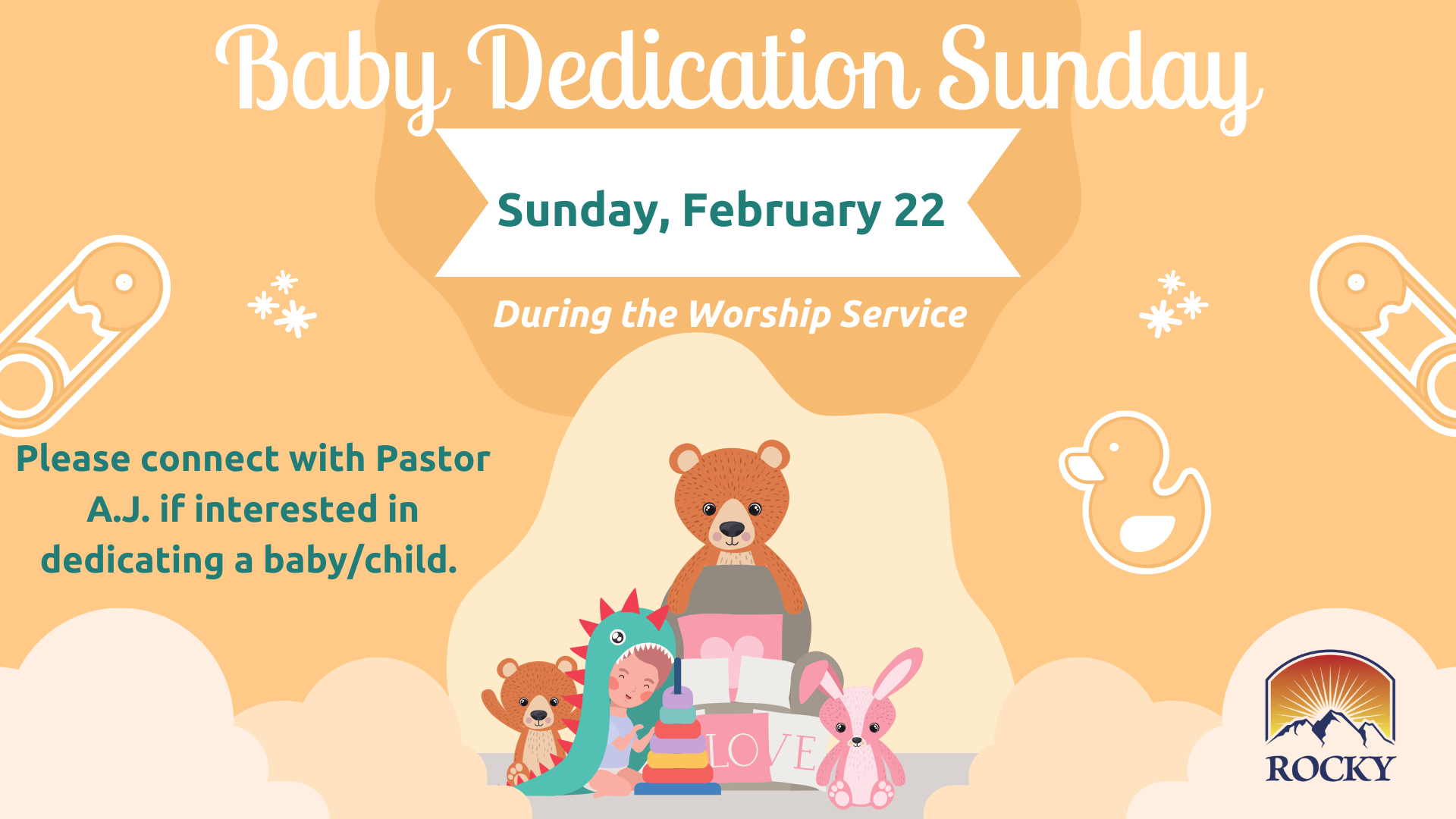 Baby Dedication Sunday

Sunday, February 22

During the Worship Service

Please connect with Pastor A.J. if interested in dedicating a baby/child.

LOVE

ROCKY